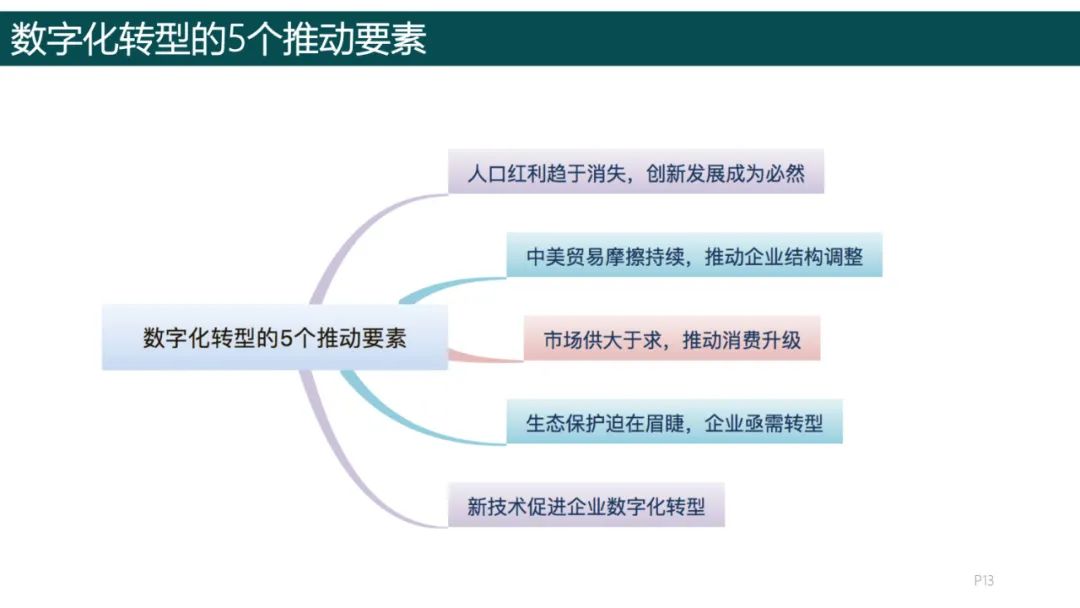 数字化转型的5个推动要素

数字化转型的5个推动要素

人口红利趋于消失，创新发展成为必然

中美贸易摩擦持续，推动企业结构调整

市场供大于求，推动消费升级

生态保护迫在眉睫，企业亟需转型

新技术促进企业数字化转型

P13